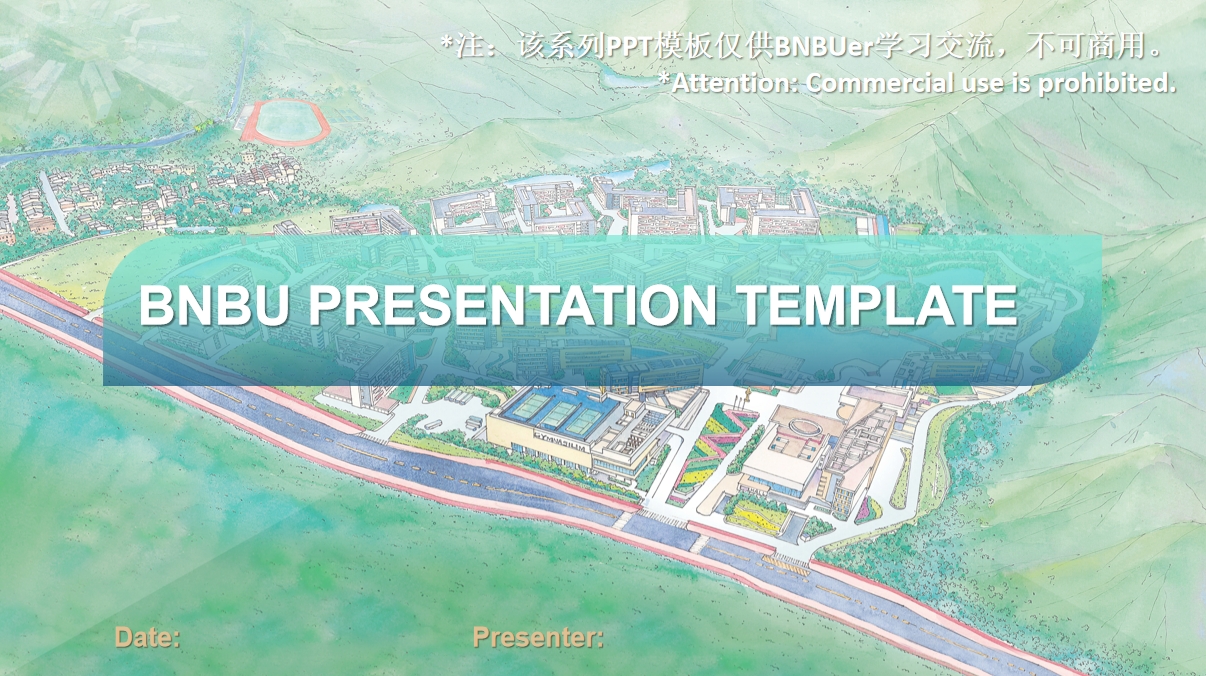 *注： 该系列PPT模板仅供BNBUer学习交流，不可商用。
*Attention: Commercial use is prohibited.

BNBU PRESENTATION TEMPLATE

GYMNASIUM

Date:

Presenter: